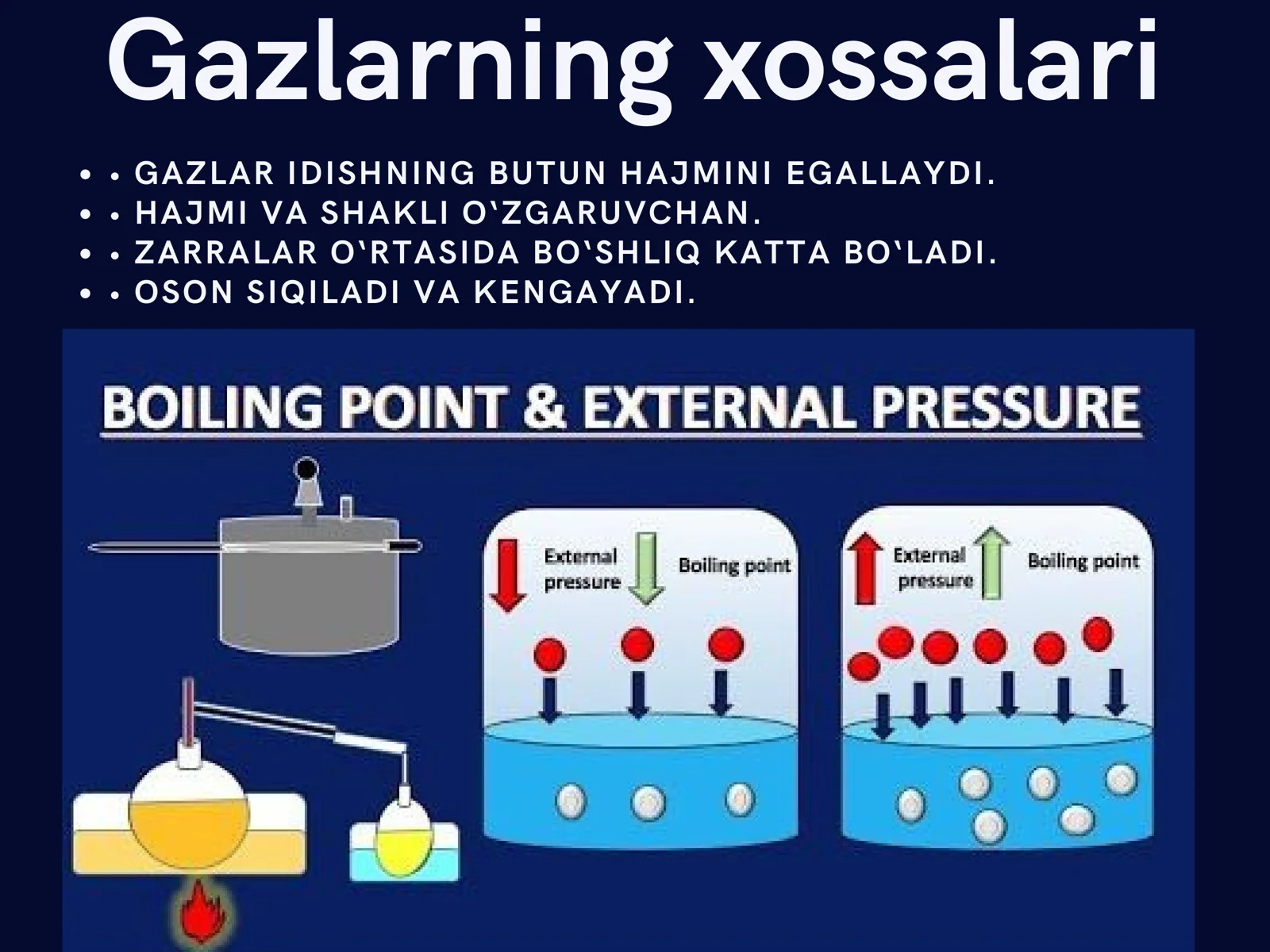 Gazlarning xossalari

• • GAZLAR IDISHNING BUTUN HAJMINI EGALLAYDI.
• • HAJMI VA SHAKLI O‘ZGARUVCHAN.
• • ZARRALAR O‘RTASIDA BO‘SHLIQ KATTA BO‘LADI.
• • OSON SIQILADI VA KENGAYADI.

BOILING POINT & EXTERNAL PRESSURE

External pressure

Boiling point

External pressure

Boiling point